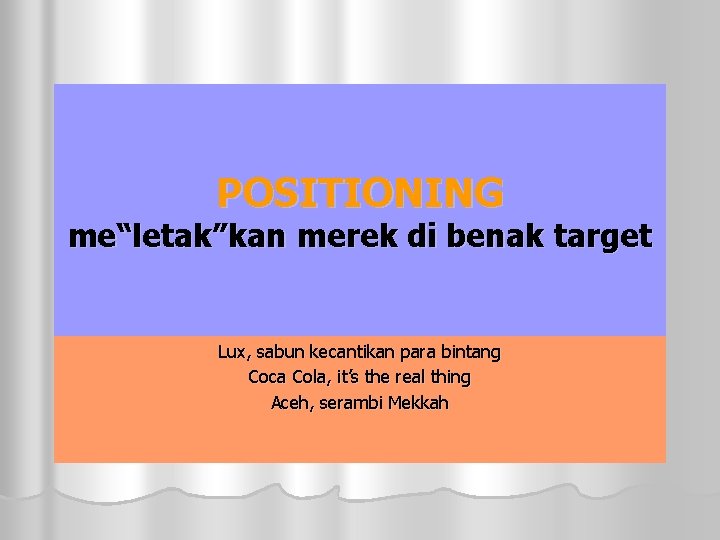 POSITIONING
me“letak”kan merek di benak target

Lux, sabun kecantikan para bintang
Coca Cola, it’s the real thing
Aceh, serambi Mekkah